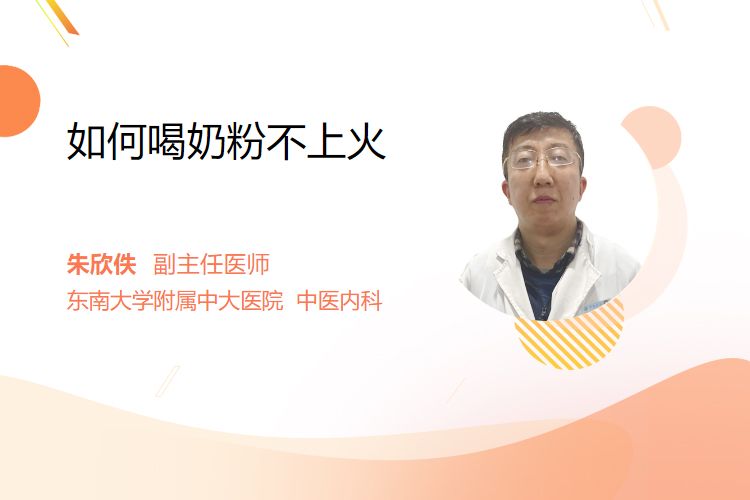 如何喝奶粉不上火

朱欣佚 副主任医师
东南大学附属中大医院 中医内科